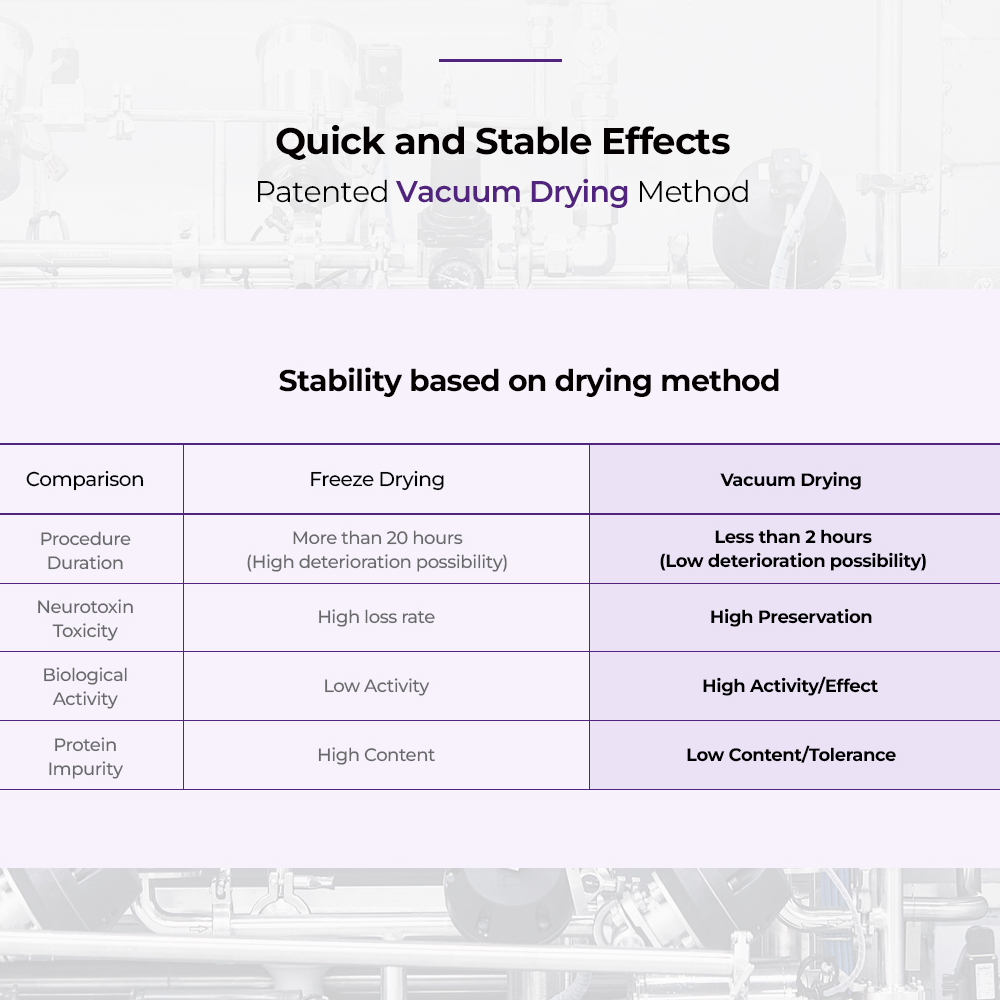 Quick and Stable Effects
Patented Vacuum Drying Method

Stability based on drying method

| Comparison | Freeze Drying | Vacuum Drying |
|---|---|---|
| Procedure Duration | More than 20 hours (High deterioration possibility) | Less than 2 hours (Low deterioration possibility) |
| Neurotoxin Toxicity | High loss rate | High Preservation |
| Biological Activity | Low Activity | High Activity/Effect |
| Protein Impurity | High Content | Low Content/Tolerance |